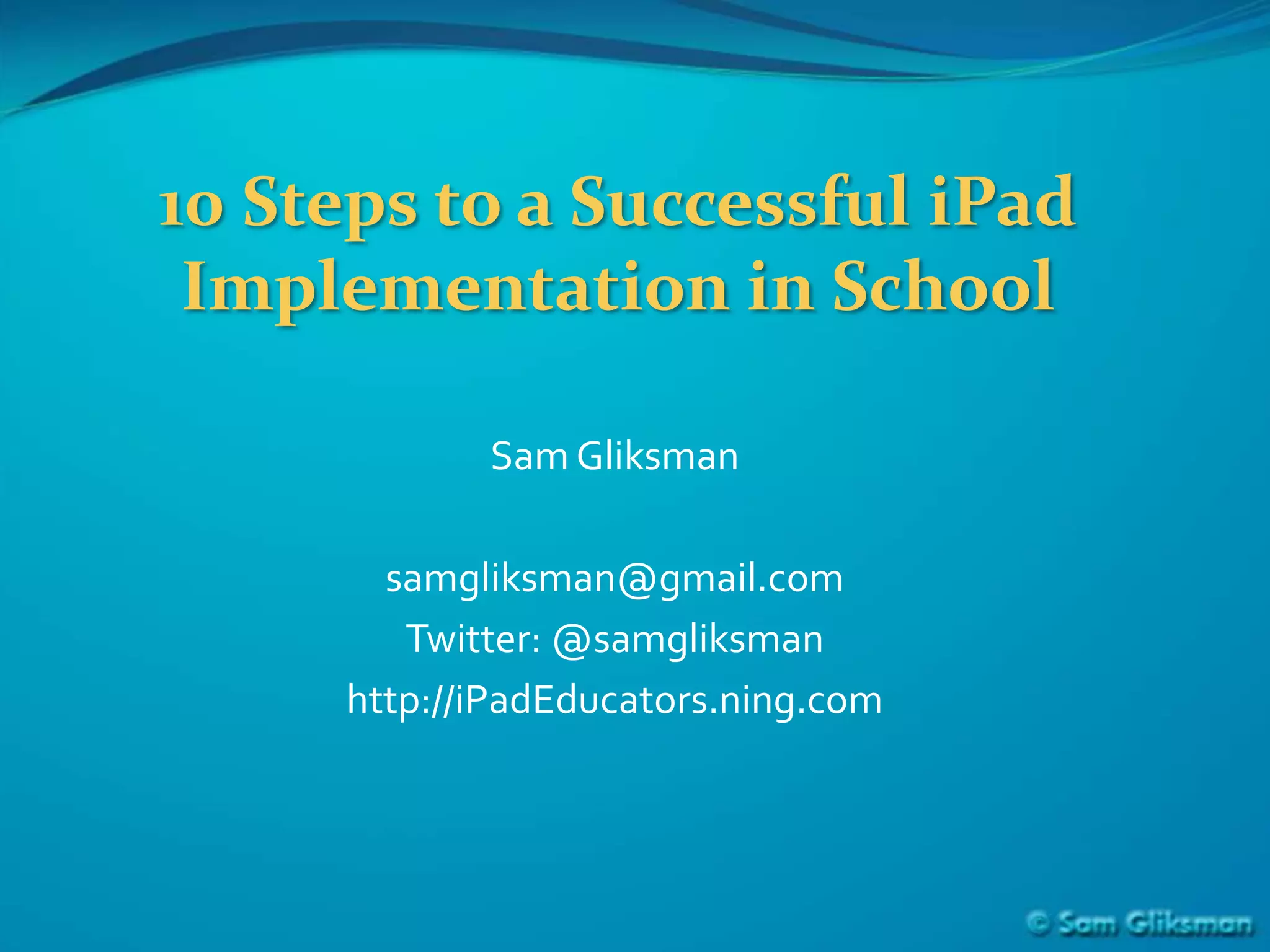 10 Steps to a Successful iPad Implementation in School

Sam Gliksman

samgliksman@gmail.com
Twitter: @samgliksman
http://iPadEducators.ning.com

© Sam Gliksman